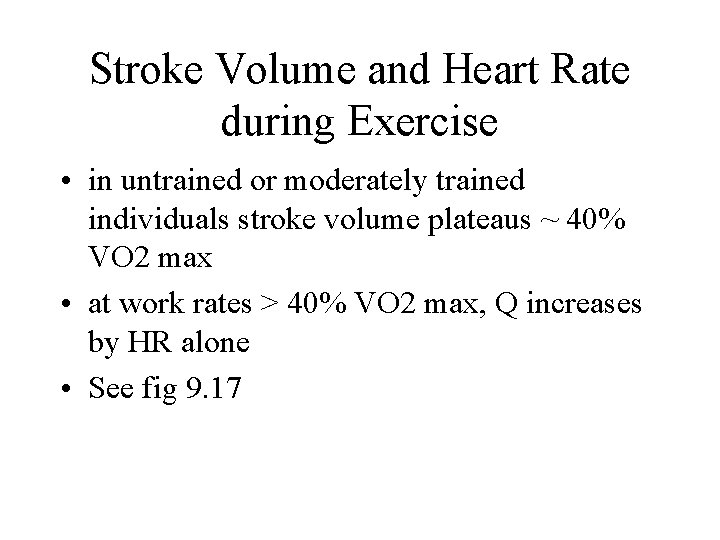 Stroke Volume and Heart Rate during Exercise

• in untrained or moderately trained individuals stroke volume plateaus ~ 40% VO2 max

• at work rates > 40% VO2 max, Q increases by HR alone

• See fig 9.17